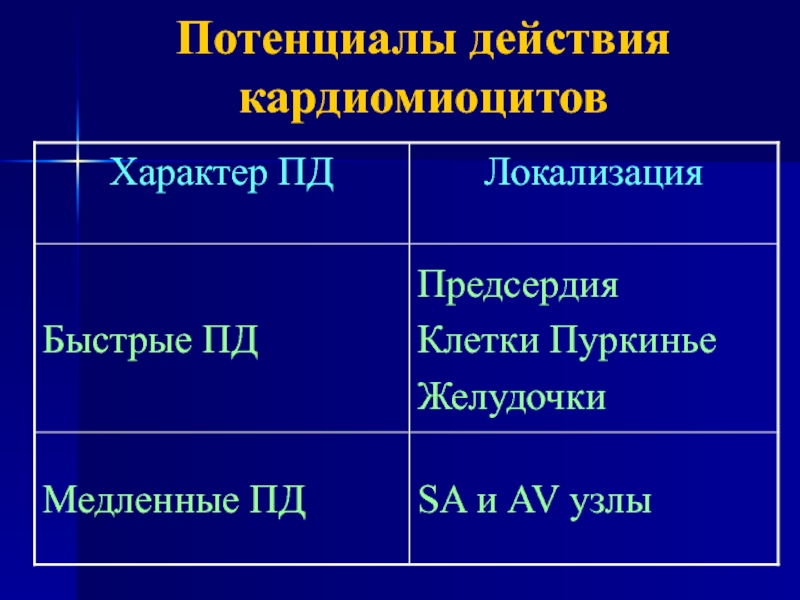 Потенциалы действия кардиомиоцитов

| Характер ПД | Локализация |
|---|---|
| Быстрые ПД | Предсердия Клетки Пуркинье Желудочки |
| Медленные ПД | SA и AV узлы |